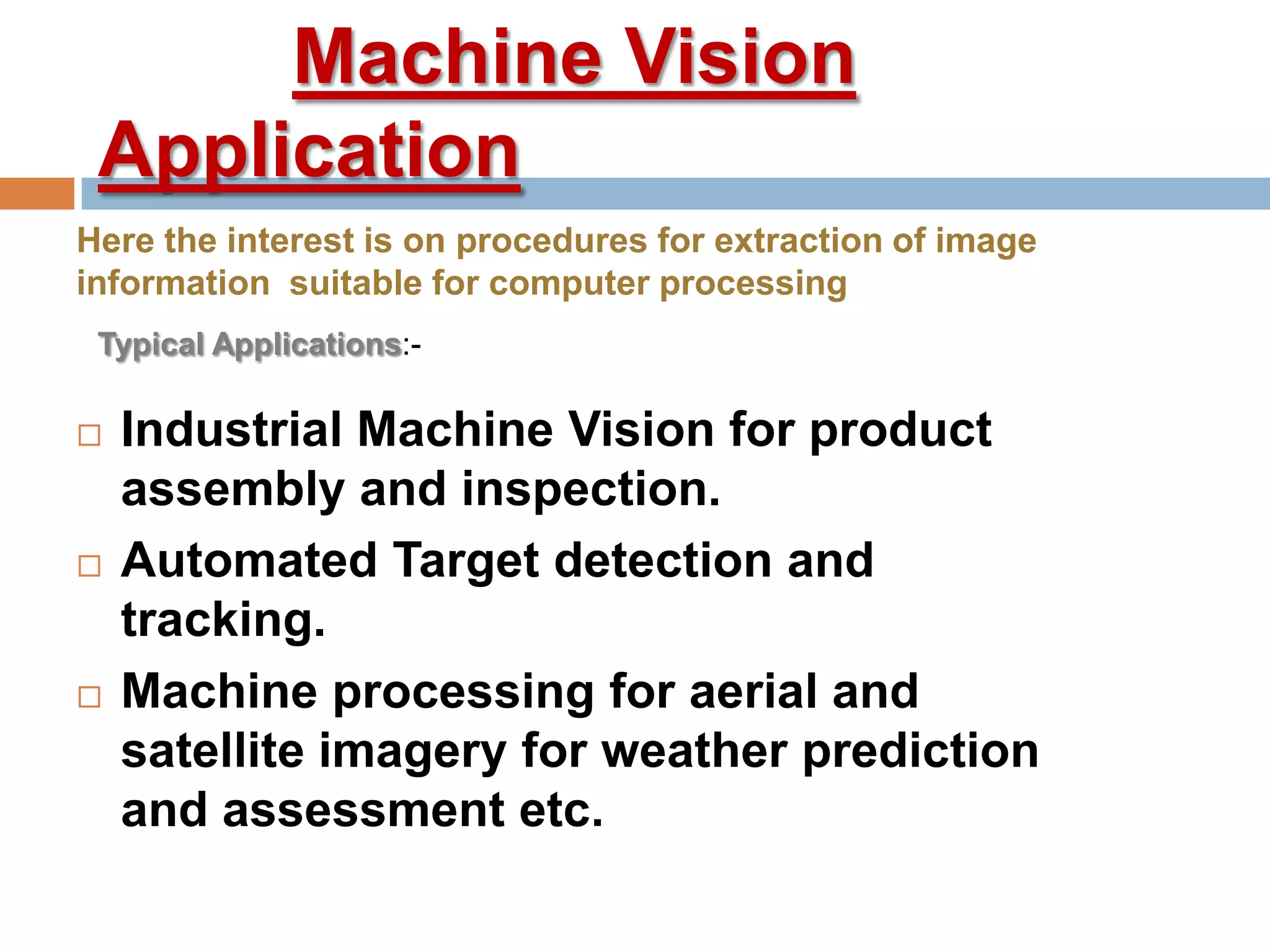 Machine Vision Application

Here the interest is on procedures for extraction of image information suitable for computer processing

Typical Applications:-

□ Industrial Machine Vision for product assembly and inspection.

□ Automated Target detection and tracking.

□ Machine processing for aerial and satellite imagery for weather prediction and assessment etc.